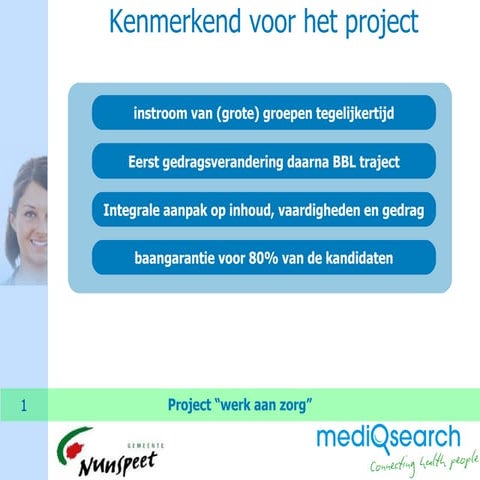 Kenmerkend voor het project

instroom van (grote) groepen tegelijkertijd

Eerst gedragsverandering daarna BBL traject

Integrale aanpak op inhoud, vaardigheden en gedrag

baangarantie voor 80% van de kandidaten

1

Project “werk aan zorg”

GEMEENTE
Nunspeet

mediQsearch
Connecting health people